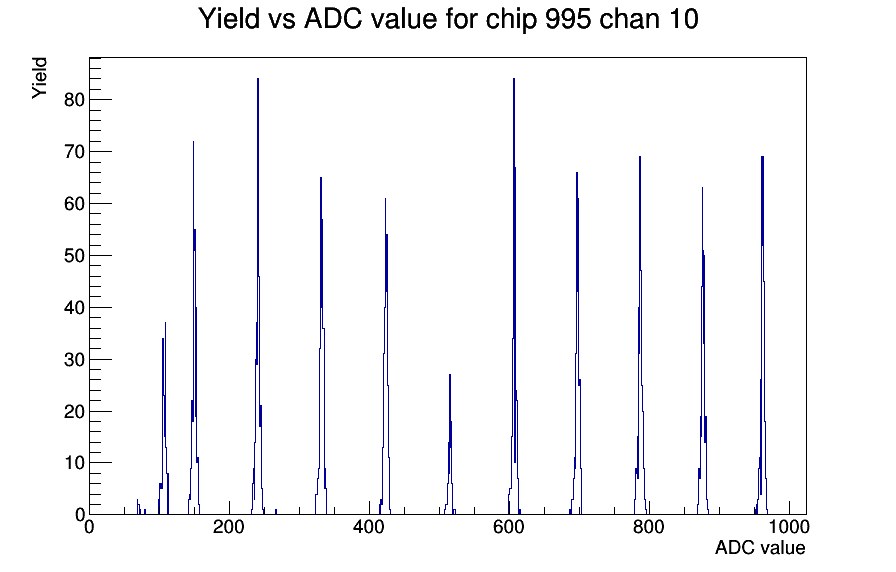 Yield vs ADC value for chip 995 chan 10

Yield

80
70
60
50
40
30
20
10
0

0
200
400
600
800
1000

ADC value